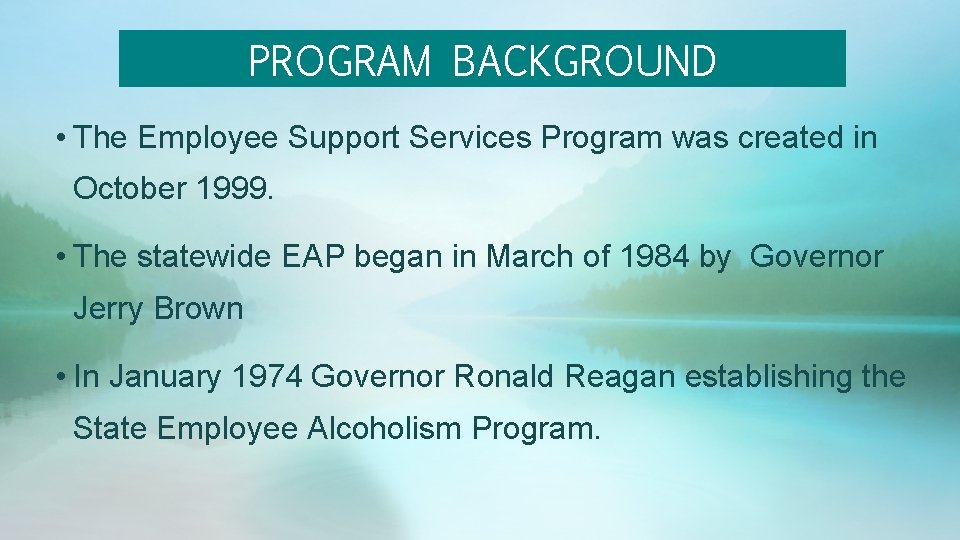 PROGRAM BACKGROUND

• The Employee Support Services Program was created in October 1999.

• The statewide EAP began in March of 1984 by Governor Jerry Brown

• In January 1974 Governor Ronald Reagan establishing the State Employee Alcoholism Program.